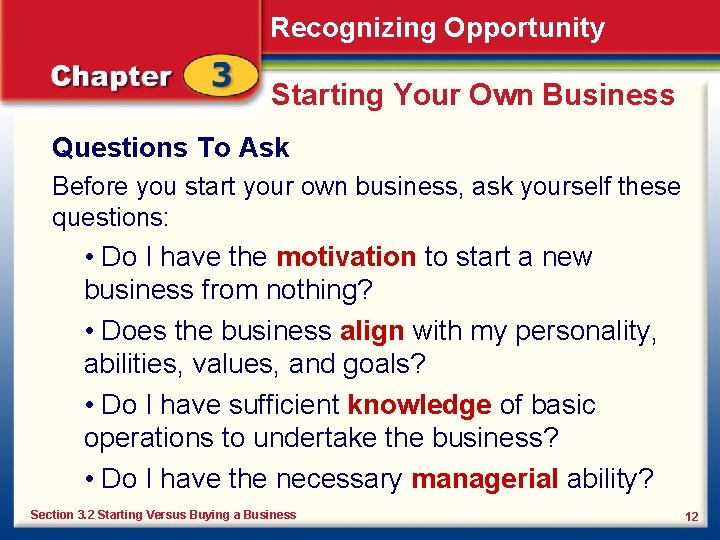 Recognizing Opportunity

Chapter 3

Starting Your Own Business

Questions To Ask

Before you start your own business, ask yourself these questions:

• Do I have the motivation to start a new business from nothing?

• Does the business align with my personality, abilities, values, and goals?

• Do I have sufficient knowledge of basic operations to undertake the business?

• Do I have the necessary managerial ability?

Section 3.2 Starting Versus Buying a Business

12